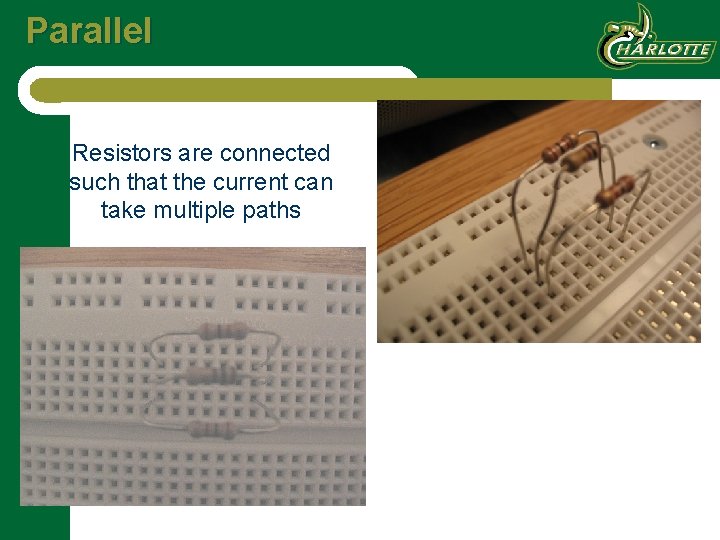 Parallel

CHARLOTTE

Resistors are connected such that the current can take multiple paths